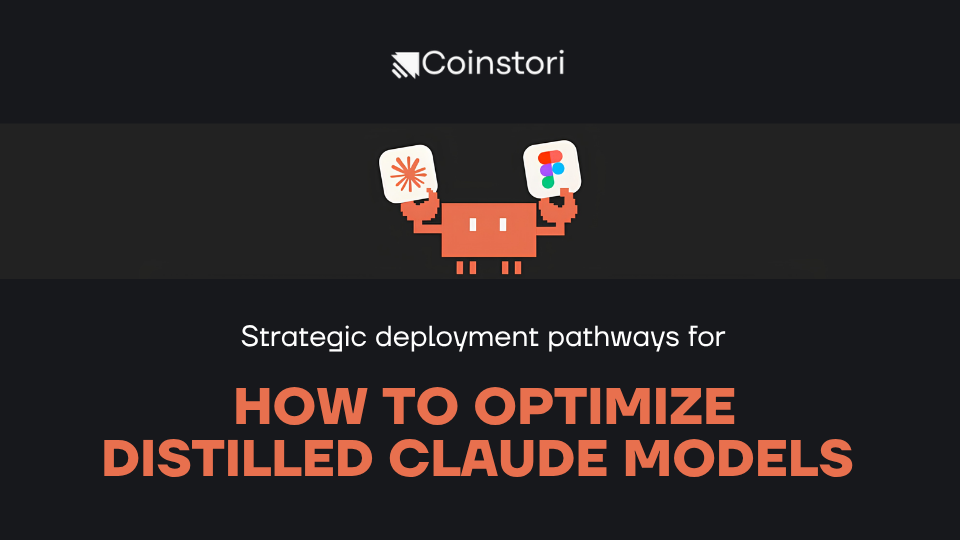 Coinstori

Strategic deployment pathways for

HOW TO OPTIMIZE DISTILLED CLAUDE MODELS